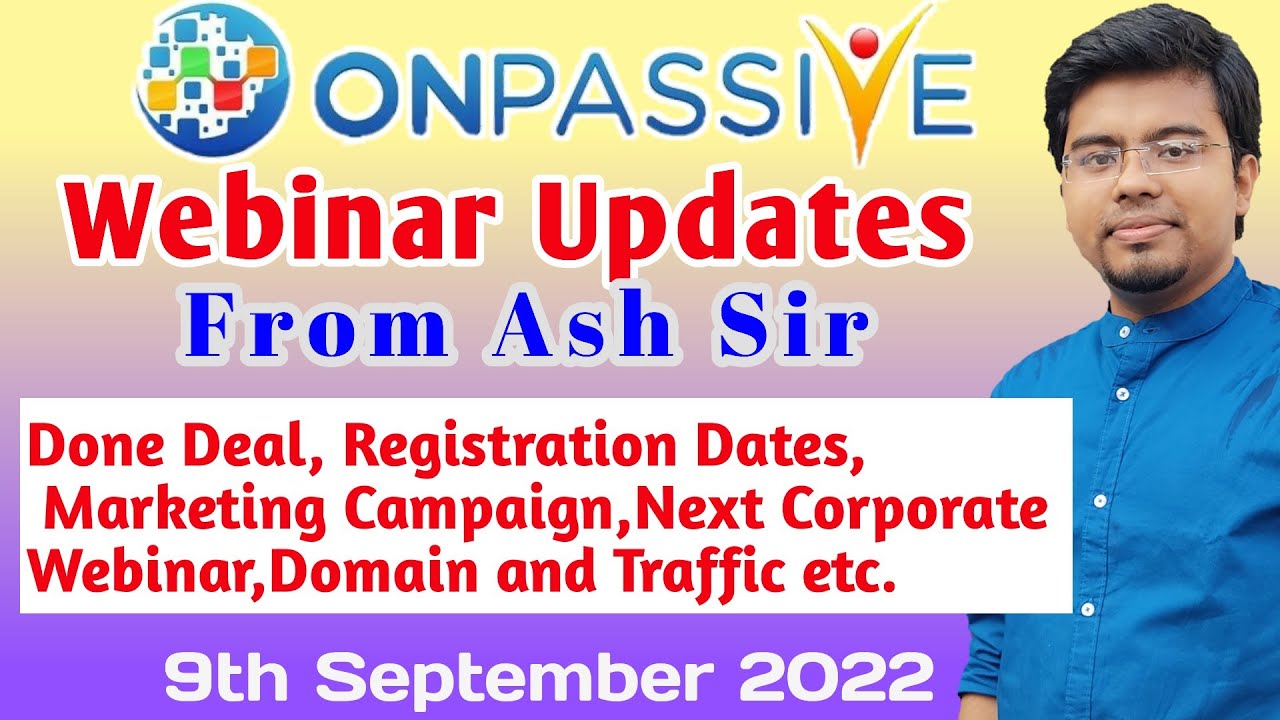 ONPASSIVE

Webinar Updates

From Ash Sir

Done Deal, Registration Dates, Marketing Campaign,Next Corporate Webinar,Domain and Traffic etc.

9th September 2022